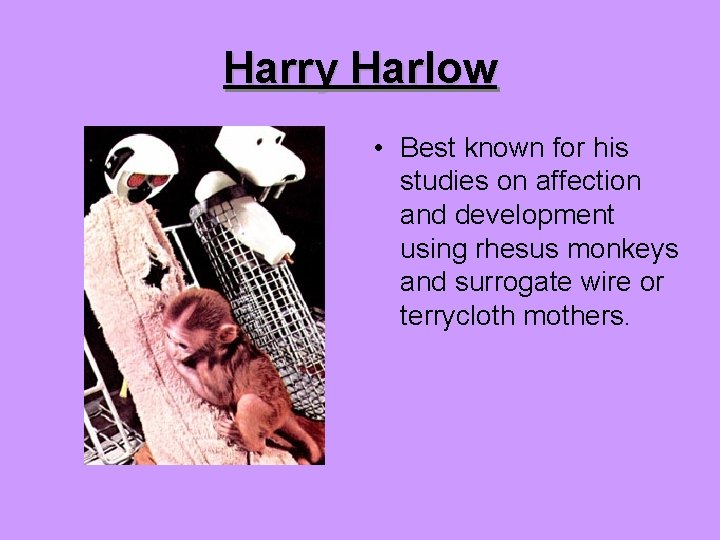 Harry Harlow

• Best known for his studies on affection and development using rhesus monkeys and surrogate wire or terrycloth mothers.